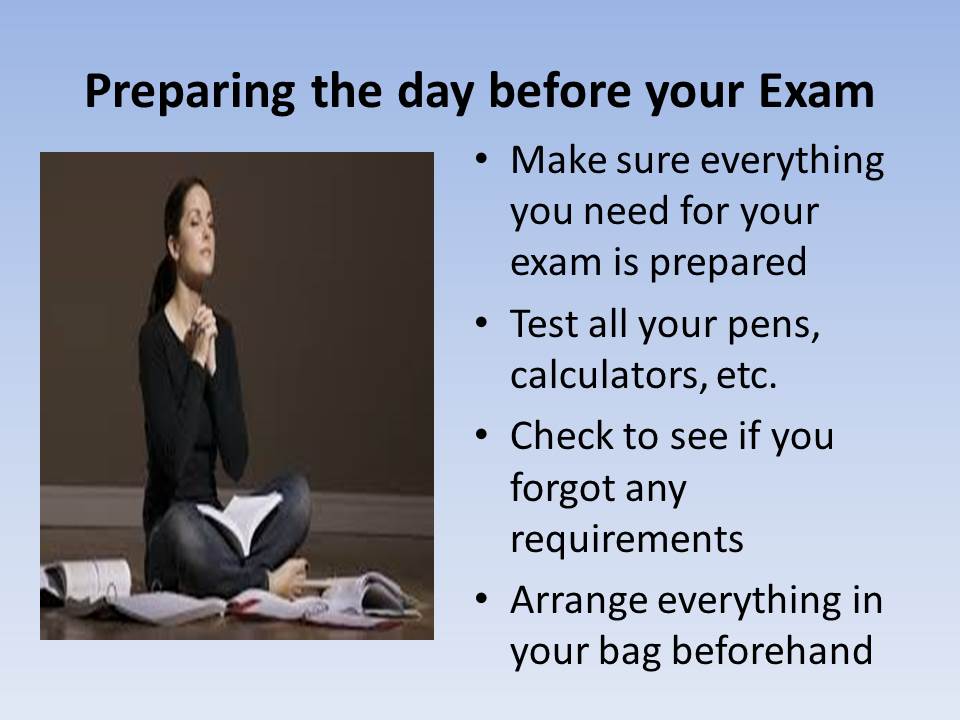 Preparing the day before your Exam

• Make sure everything you need for your exam is prepared
• Test all your pens, calculators, etc.
• Check to see if you forgot any requirements
• Arrange everything in your bag beforehand